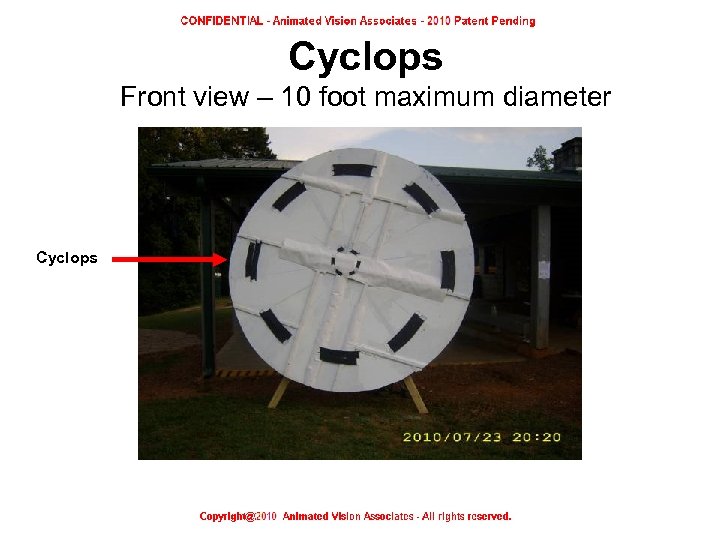 CONFIDENTIAL - Animated Vision Associates - 2010 Patent Pending

Cyclops

Front view – 10 foot maximum diameter

Cyclops

2010/07/23 20:20

Copyright@2010 Animated Vision Associates - All rights reserved.